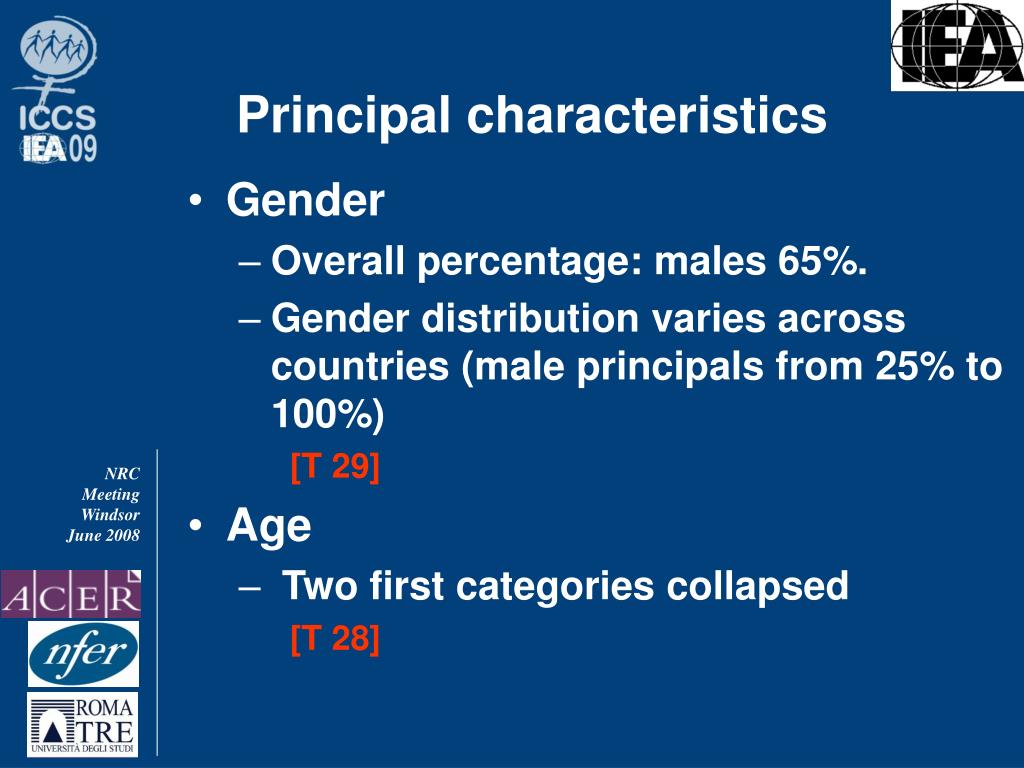 ICCS
IEA 09

IEA

Principal characteristics

• Gender
– Overall percentage: males 65%.
– Gender distribution varies across countries (male principals from 25% to 100%)
[T 29]
• Age
– Two first categories collapsed
[T 28]

NRC
Meeting
Windsor
June 2008

ACER

nfer

ROMA
TRE
UNIVERSITÀ DEGLI STUDI